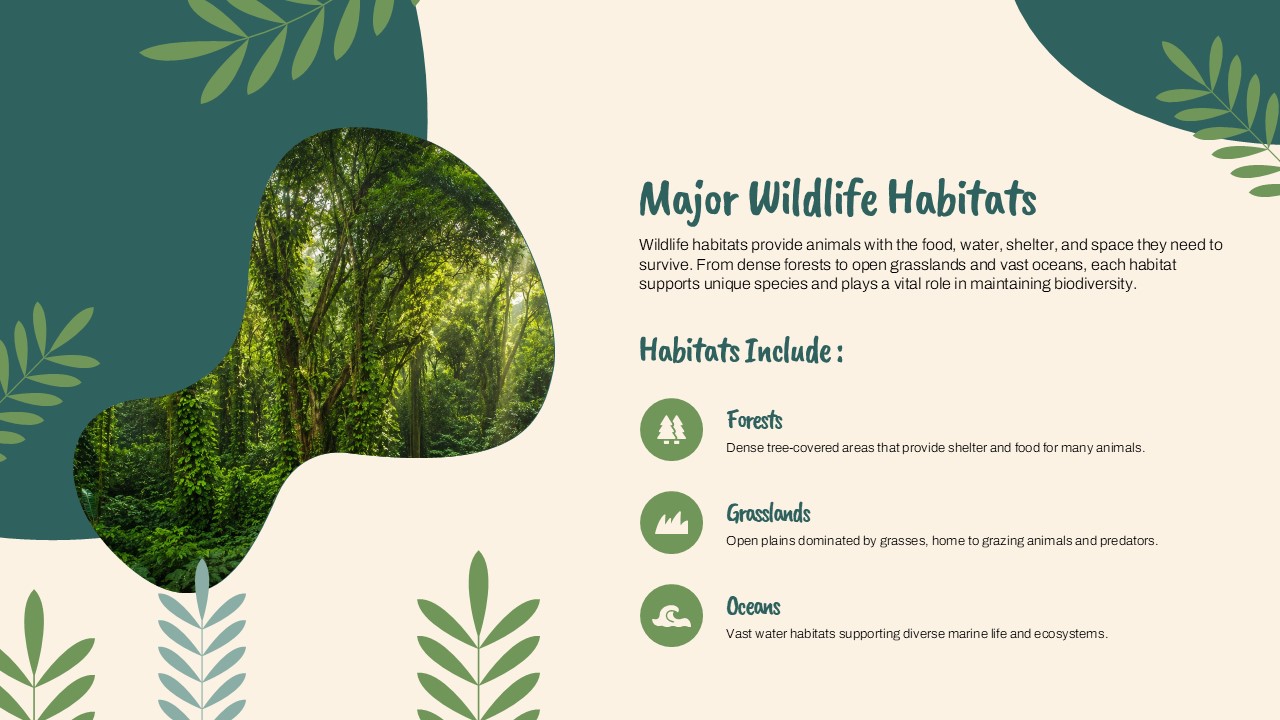 Major Wildlife Habitats

Wildlife habitats provide animals with the food, water, shelter, and space they need to survive. From dense forests to open grasslands and vast oceans, each habitat supports unique species and plays a vital role in maintaining biodiversity.

Habitats Include :

Forests

Dense tree-covered areas that provide shelter and food for many animals.

Grasslands

Open plains dominated by grasses, home to grazing animals and predators.

Oceans

Vast water habitats supporting diverse marine life and ecosystems.